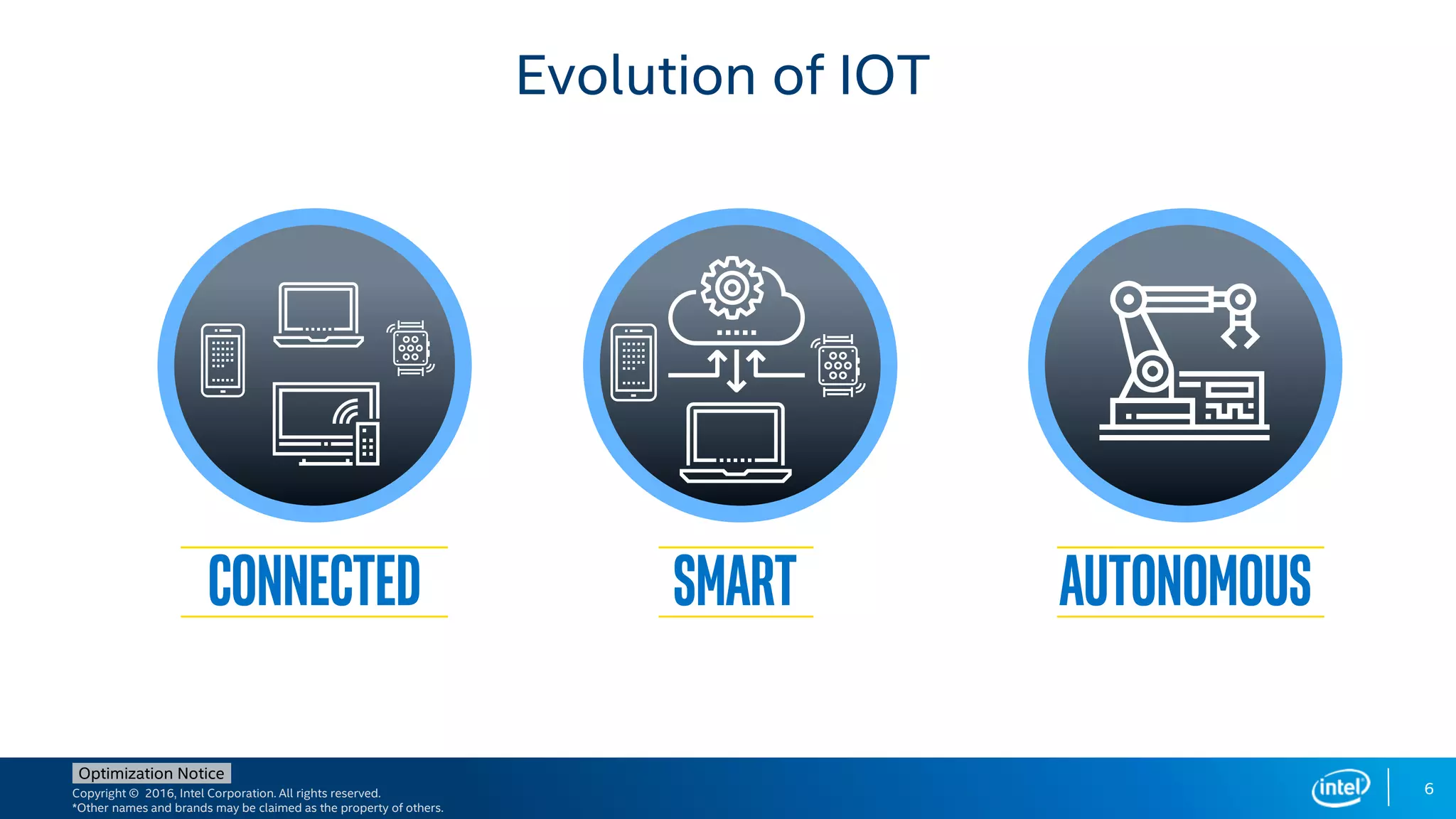 Evolution of IOT

CONNECTED

SMART

AUTONOMOUS

Optimization Notice
Copyright © 2016, Intel Corporation. All rights reserved.
*Other names and brands may be claimed as the property of others.

intel

6